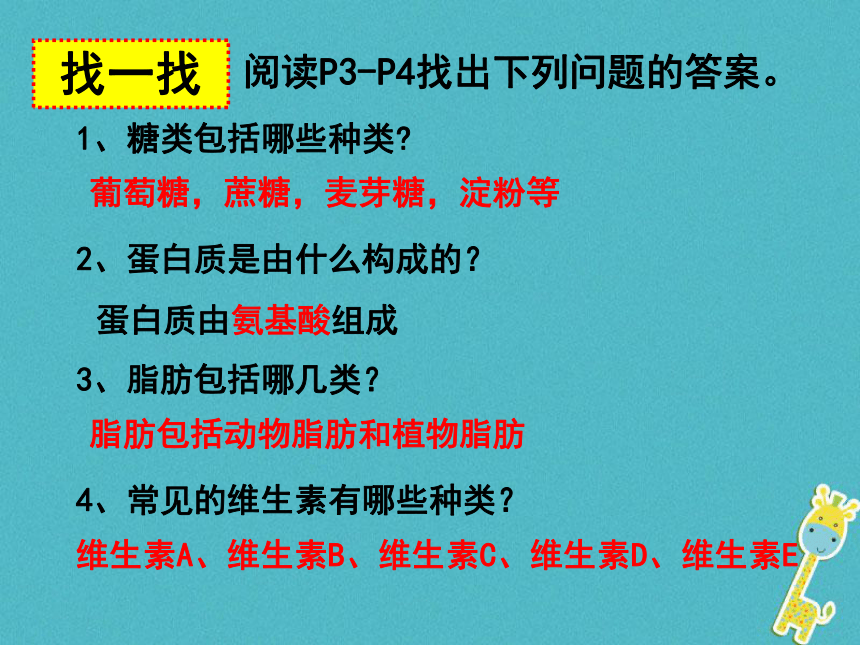 找一找 阅读P3-P4找出下列问题的答案。

1、糖类包括哪些种类?

葡萄糖，蔗糖，麦芽糖，淀粉等

2、蛋白质是由什么构成的？

蛋白质由氨基酸组成

3、脂肪包括哪几类？

脂肪包括动物脂肪和植物脂肪

4、常见的维生素有哪些种类？

维生素A、维生素B、维生素C、维生素D、维生素E